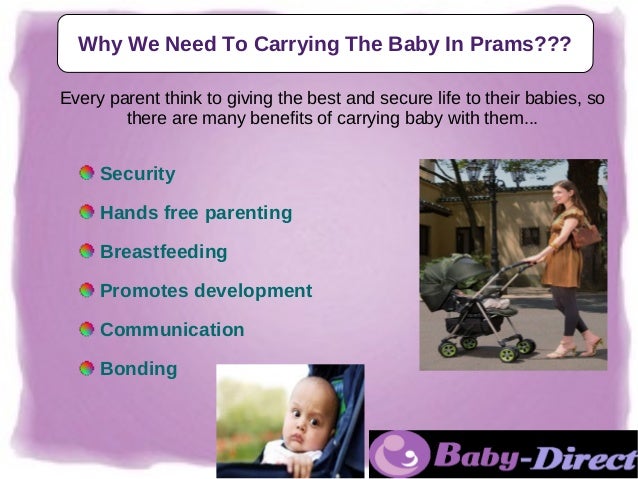 Why We Need To Carrying The Baby In Prams???

Every parent think to giving the best and secure life to their babies, so there are many benefits of carrying baby with them...

Security

Hands free parenting

Breastfeeding

Promotes development

Communication

Bonding

Baby-Direct